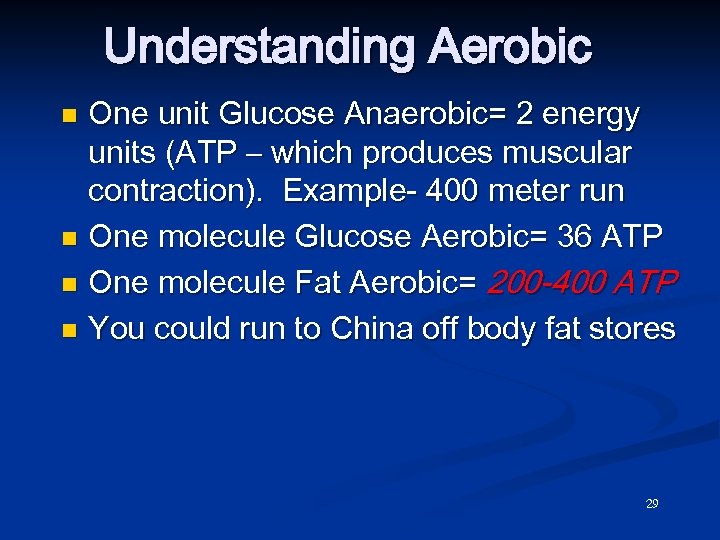 Understanding Aerobic

- One unit Glucose Anaerobic= 2 energy units (ATP – which produces muscular contraction). Example- 400 meter run
- One molecule Glucose Aerobic= 36 ATP
- One molecule Fat Aerobic= 200-400 ATP
- You could run to China off body fat stores

29